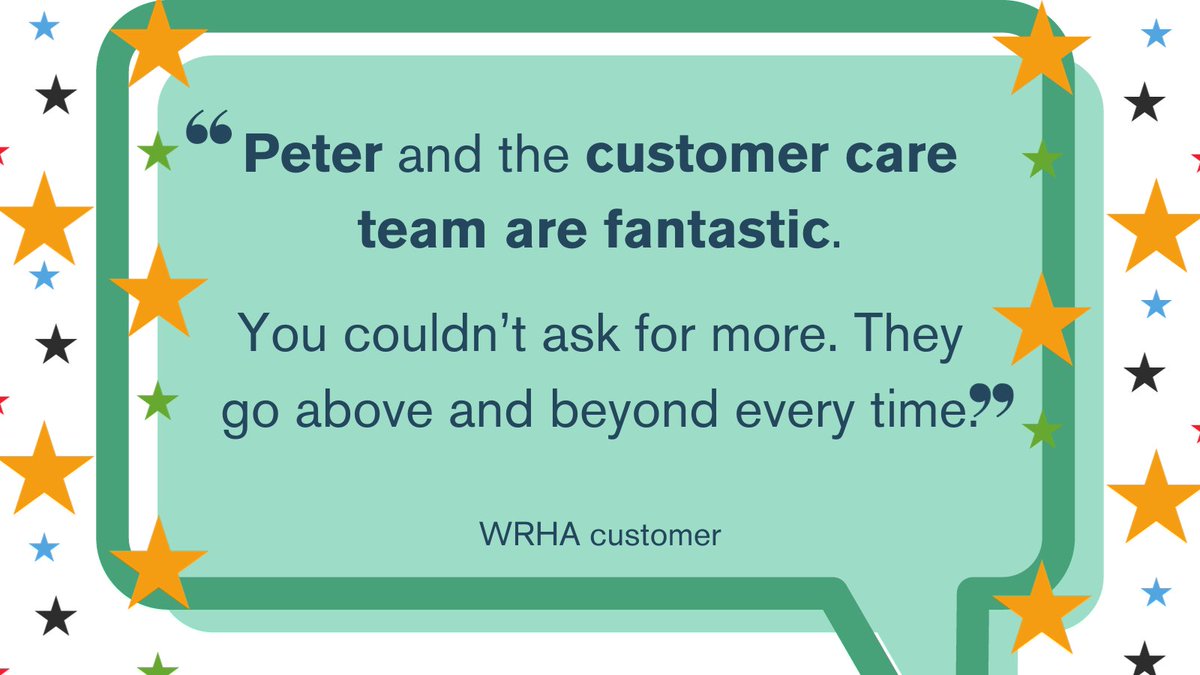 “Peter and the customer care team are fantastic.

You couldn’t ask for more. They go above and beyond every time.”

WRHA customer